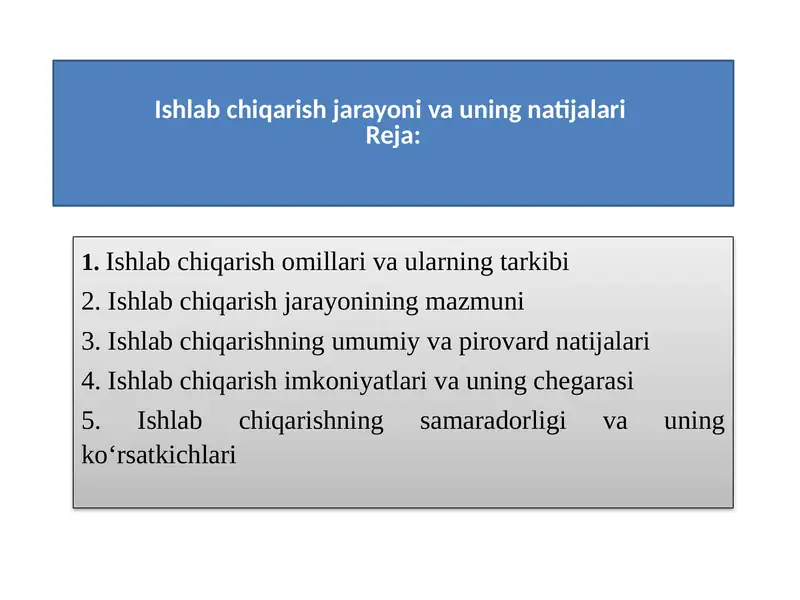 Ishlab chiqarish jarayoni va uning natijalari
Reja:

1. Ishlab chiqarish omillari va ularning tarkibi
2. Ishlab chiqarish jarayonining mazmuni
3. Ishlab chiqarishning umumiy va pirovard natijalari
4. Ishlab chiqarish imkoniyatlari va uning chegarasi
5. Ishlab chiqarishning samaradorligi va uning ko‘rsatkichlari